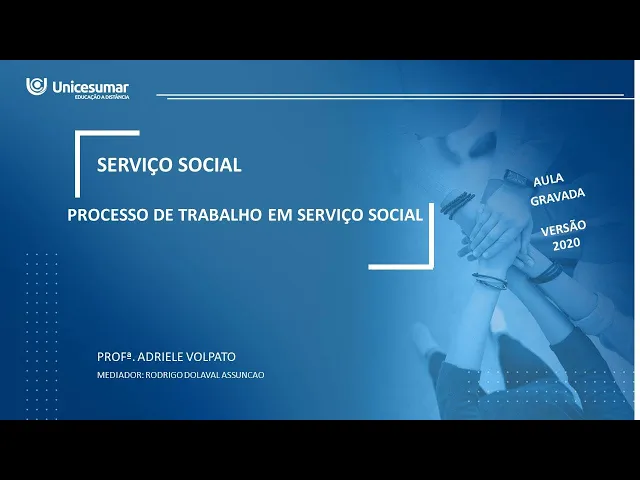 Unicesumar
EDUCAÇÃO A DISTÂNCIA

SERVIÇO SOCIAL

PROCESSO DE TRABALHO EM SERVIÇO SOCIAL

AULA GRAVADA

VERSÃO 2020

PROFª. ADRIELE VOLPATO

MEDIADOR: RODRIGO DOLAVAL ASSUNCAO